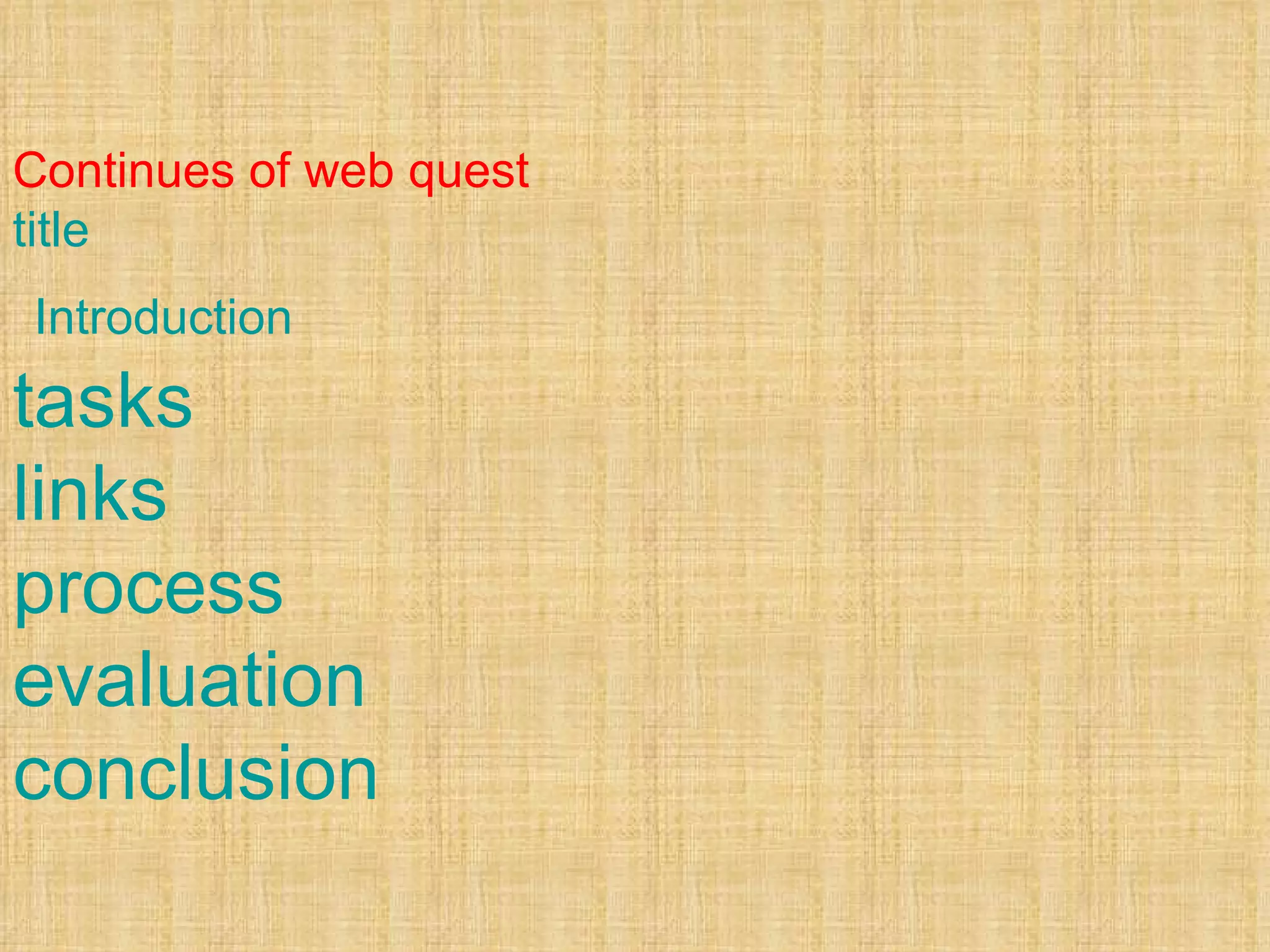 Continues of web quest
title

Introduction

tasks
links
process
evaluation
conclusion